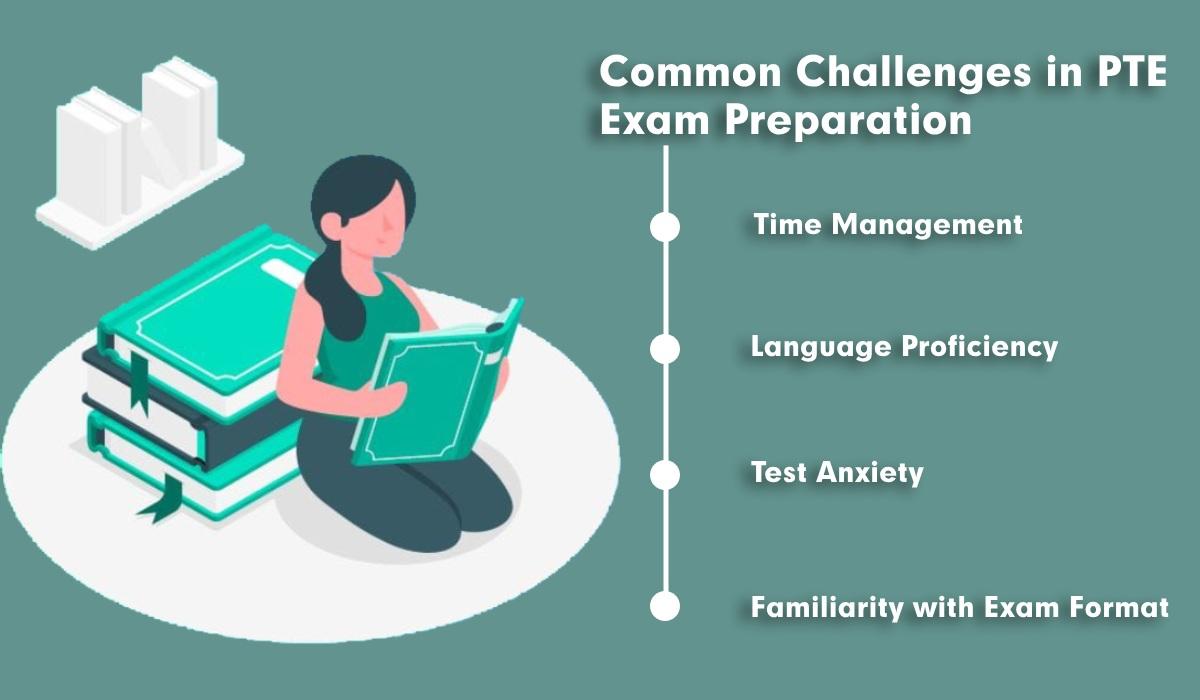 Common Challenges in PTE Exam Preparation

Time Management

Language Proficiency

Test Anxiety

Familiarity with Exam Format